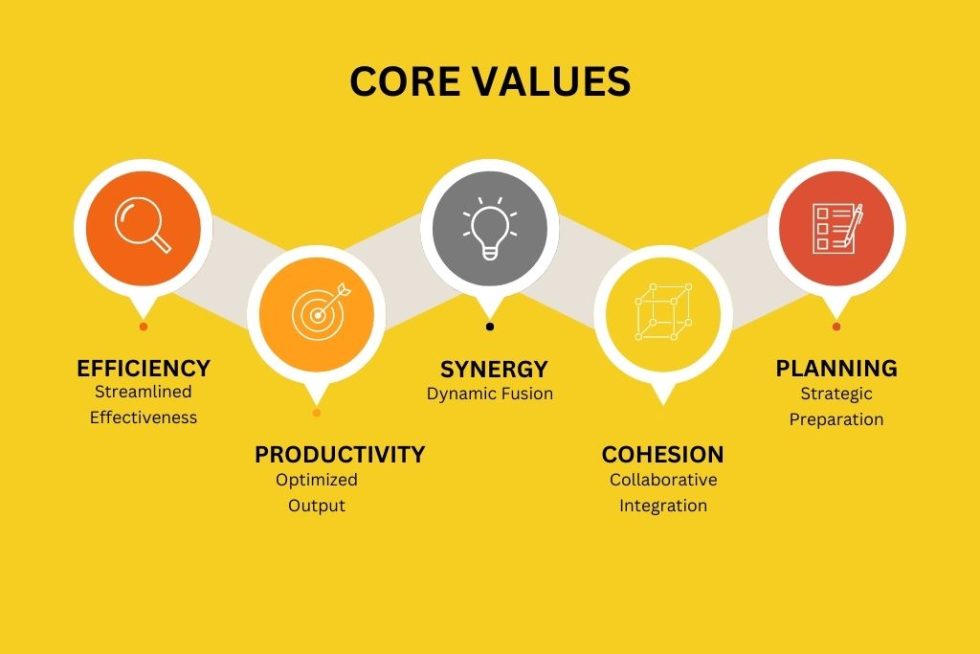 CORE VALUES

EFFICIENCY
Streamlined Effectiveness

PRODUCTIVITY
Optimized Output

SYNERGY
Dynamic Fusion

COHESION
Collaborative Integration

PLANNING
Strategic Preparation